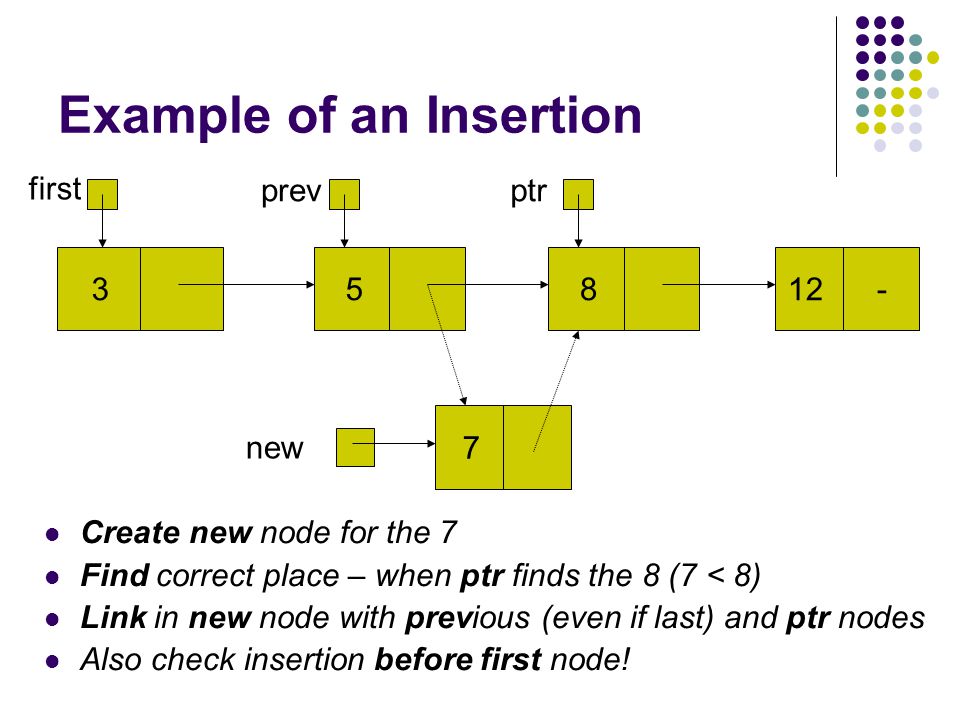 Example of an Insertion

first

prev

ptr

3

5

8

12

-

new

7

- Create new node for the 7
- Find correct place – when ptr finds the 8 (7 < 8)
- Link in new node with previous (even if last) and ptr nodes
- Also check insertion before first node!